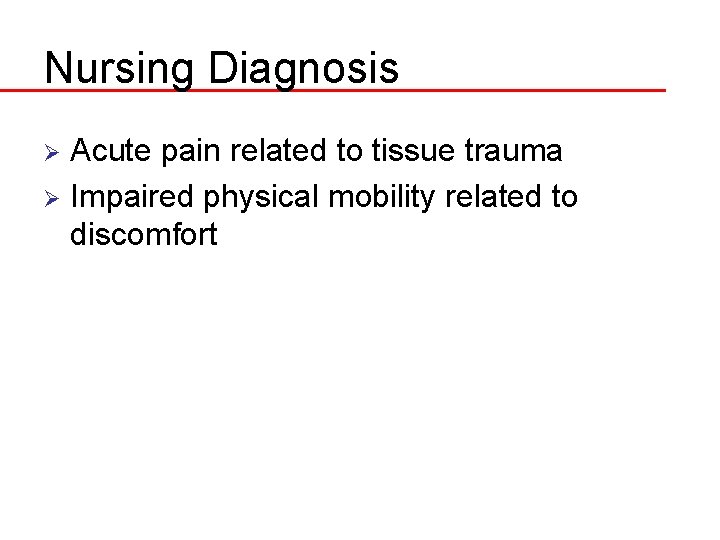 Nursing Diagnosis

➢ Acute pain related to tissue trauma
➢ Impaired physical mobility related to discomfort